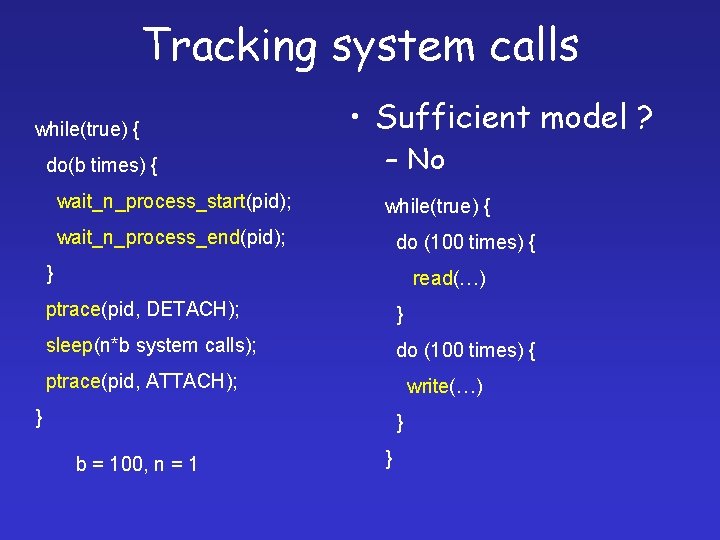 Tracking system calls

while(true) {
do(b times) {
wait_n_process_start(pid);
wait_n_process_end(pid);
}
ptrace(pid, DETACH);
sleep(n*b system calls);
ptrace(pid, ATTACH);
}

b = 100, n = 1

• Sufficient model ?
– No

while(true) {
do (100 times) {
read(…)
}
do (100 times) {
write(…)
}
}